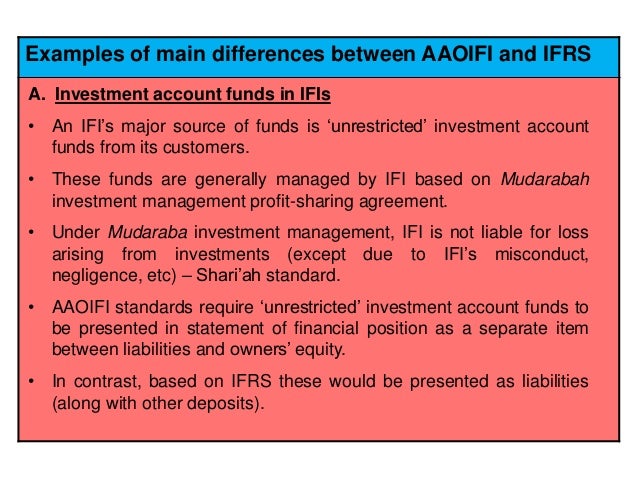 Examples of main differences between AAOIFI and IFRS

A. Investment account funds in IFIs

• An IFI's major source of funds is 'unrestricted' investment account funds from its customers.

• These funds are generally managed by IFI based on Mudarabah investment management profit-sharing agreement.

• Under Mudaraba investment management, IFI is not liable for loss arising from investments (except due to IFI's misconduct, negligence, etc) – Shari'ah standard.

• AAOIFI standards require 'unrestricted' investment account funds to be presented in statement of financial position as a separate item between liabilities and owners' equity.

• In contrast, based on IFRS these would be presented as liabilities (along with other deposits).